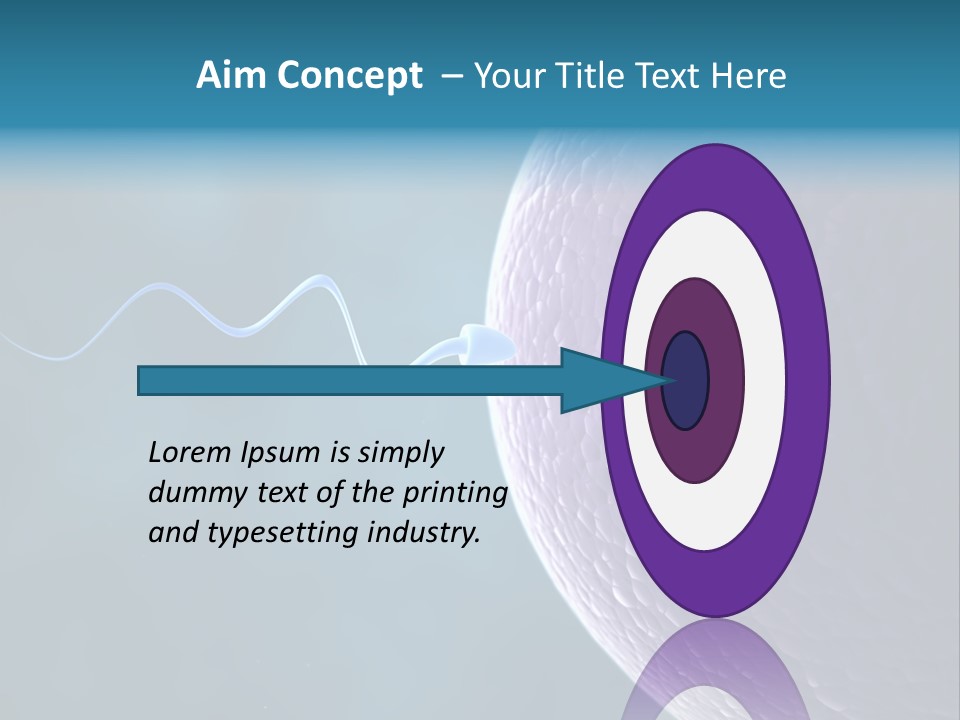 Aim Concept – Your Title Text Here

Lorem Ipsum is simply dummy text of the printing and typesetting industry.